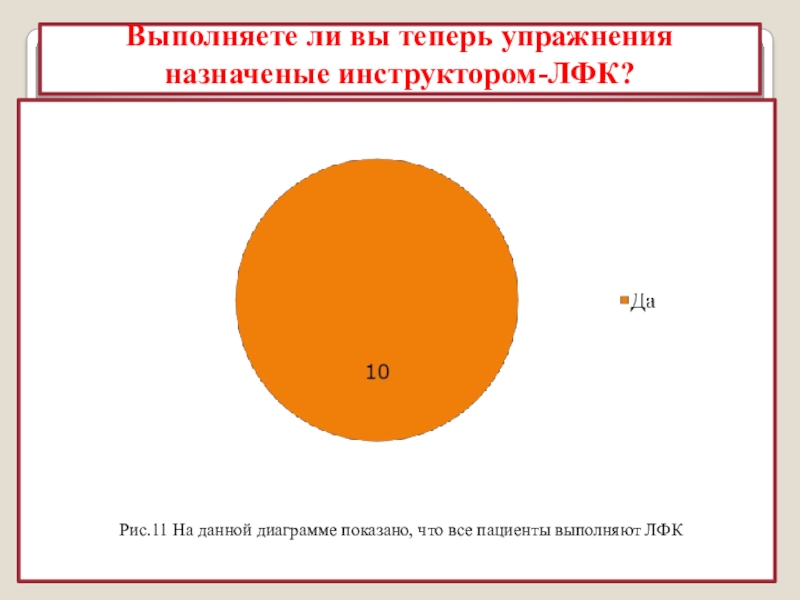 Выполняете ли вы теперь упражнения назначеные инструктором-ЛФК?

10

Да

Рис.11 На данной диаграмме показано, что все пациенты выполняют ЛФК